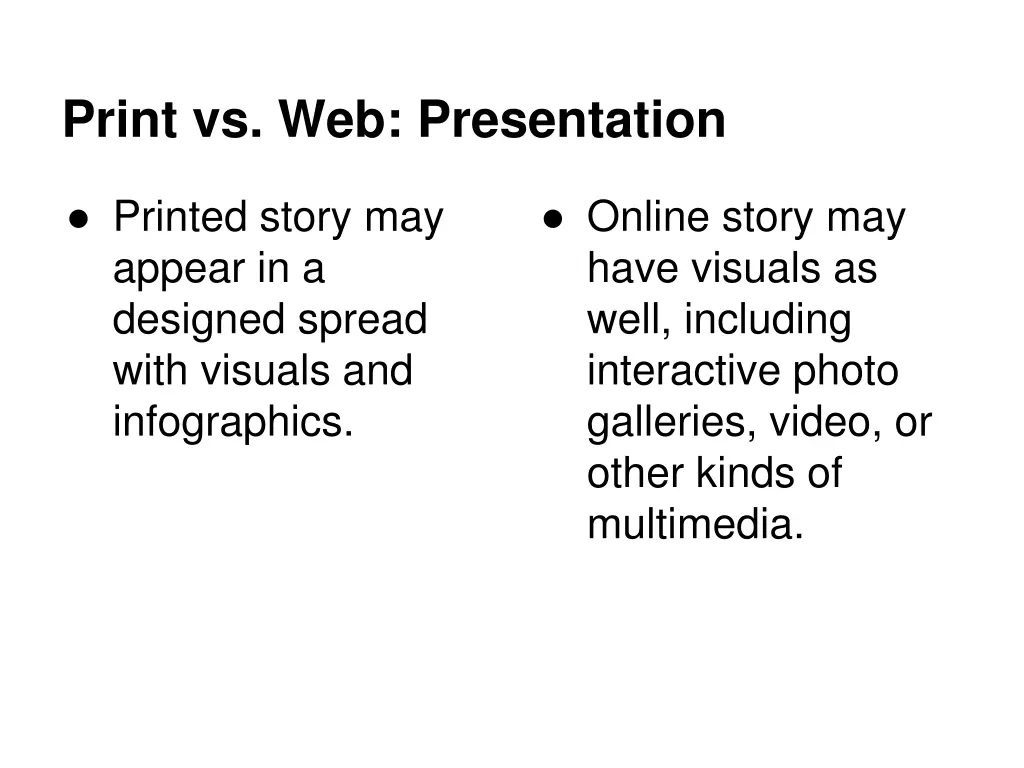 Print vs. Web: Presentation

● Printed story may appear in a designed spread with visuals and infographics.

● Online story may have visuals as well, including interactive photo galleries, video, or other kinds of multimedia.